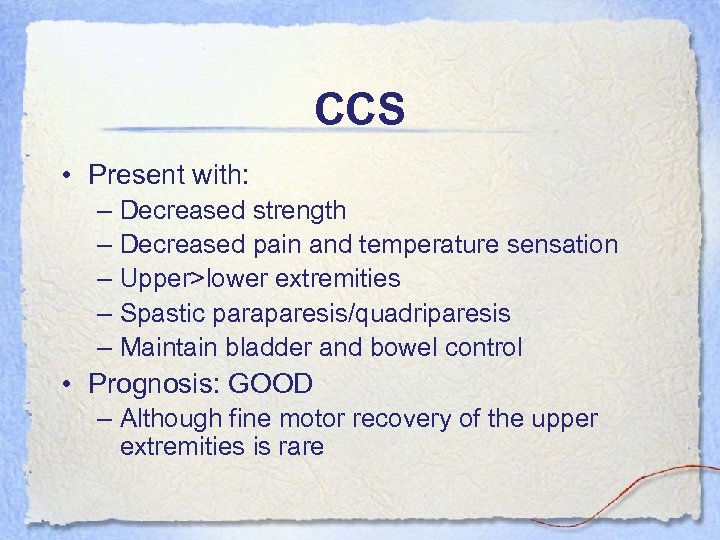 CCS

• Present with:
  – Decreased strength
  – Decreased pain and temperature sensation
  – Upper>lower extremities
  – Spastic paraparesis/quadriparesis
  – Maintain bladder and bowel control
• Prognosis: GOOD
  – Although fine motor recovery of the upper extremities is rare